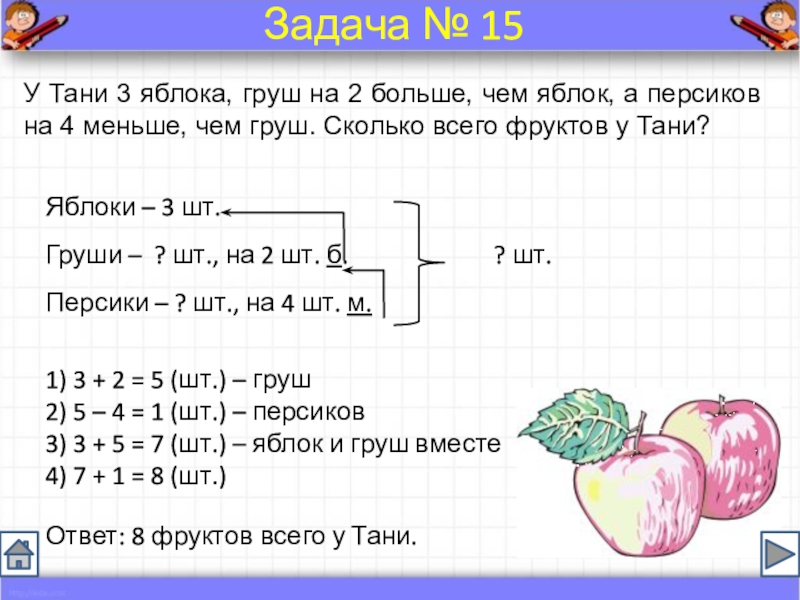 Задача № 15

У Тани 3 яблока, груш на 2 больше, чем яблок, а персиков на 4 меньше, чем груш. Сколько всего фруктов у Тани?

Яблоки – 3 шт.

Груши – ? шт., на 2 шт. б.

? шт.

Персики – ? шт., на 4 шт. м.

1) 3 + 2 = 5 (шт.) – груш
2) 5 – 4 = 1 (шт.) – персиков
3) 3 + 5 = 7 (шт.) – яблок и груш вместе
4) 7 + 1 = 8 (шт.)

Ответ: 8 фруктов всего у Тани.